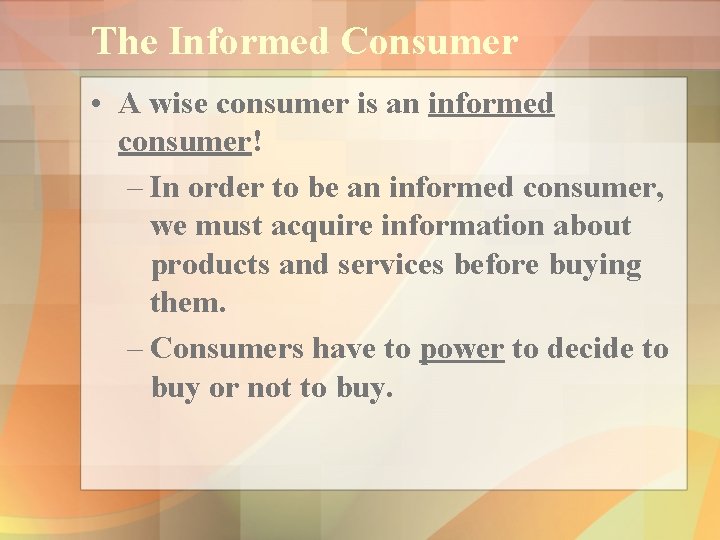 The Informed Consumer

• A wise consumer is an informed consumer!

– In order to be an informed consumer, we must acquire information about products and services before buying them.

– Consumers have to power to decide to buy or not to buy.